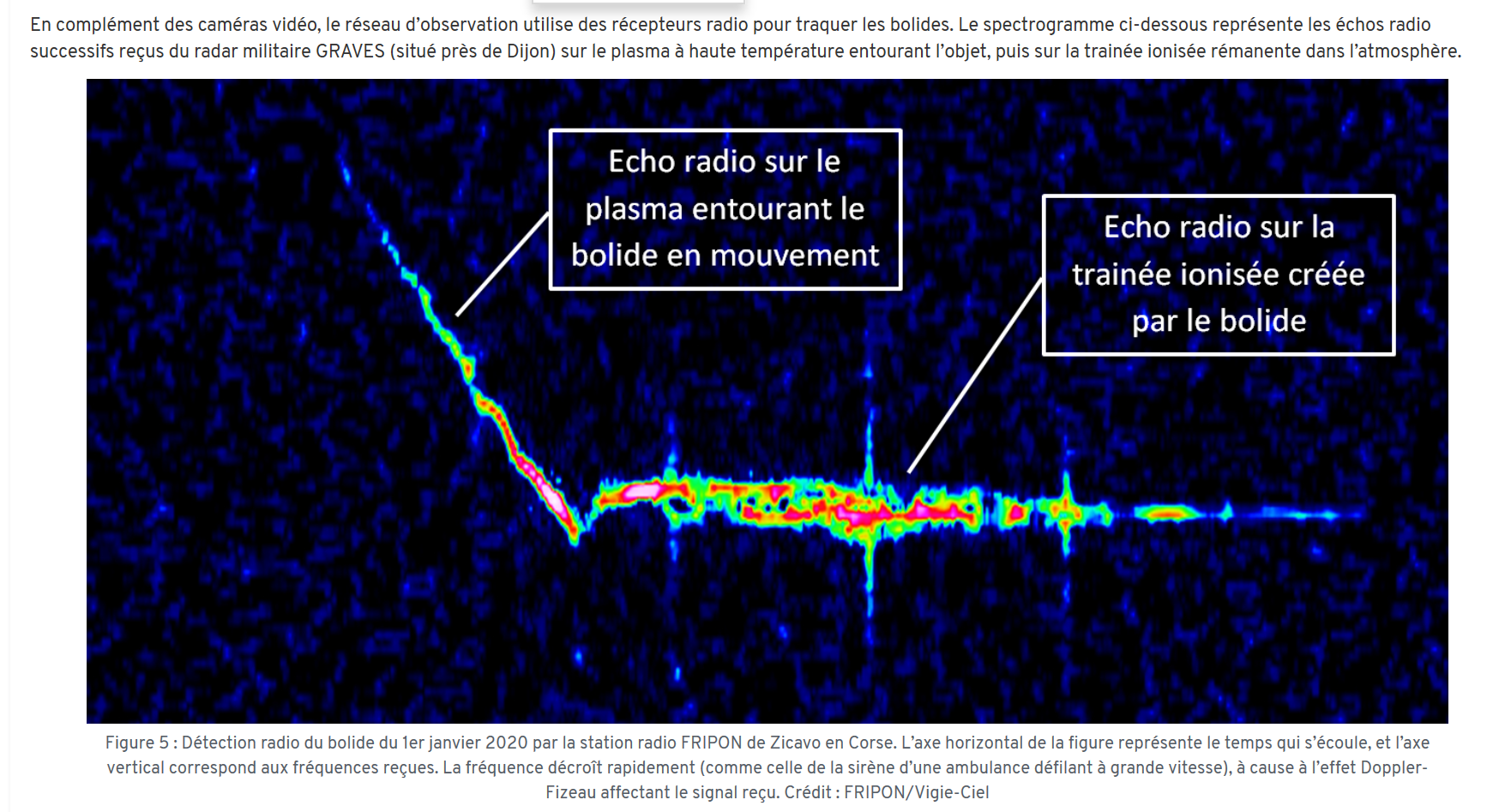 En complément des caméras vidéo, le réseau d'observation utilise des récepteurs radio pour traquer les bolides. Le spectrogramme ci-dessous représente les échos radio successifs reçus du radar militaire GRAVES (situé près de Dijon) sur le plasma à haute température entourant l'objet, puis sur la trainée ionisée rémanente dans l'atmosphère.

Echo radio sur le plasma entourant le bolide en mouvement

Echo radio sur la trainée ionisée créée par le bolide

Figure 5 : Détection radio du bolide du 1er janvier 2020 par la station radio FRIPON de Zicavo en Corse. L'axe horizontal de la figure représente le temps qui s'écoule, et l'axe vertical correspond aux fréquences reçues. La fréquence décroît rapidement (comme celle de la sirène d'une ambulance défilant à grande vitesse), à cause à l'effet Doppler-Fizeau affectant le signal reçu. Crédit : FRIPON/Vigie-Ciel